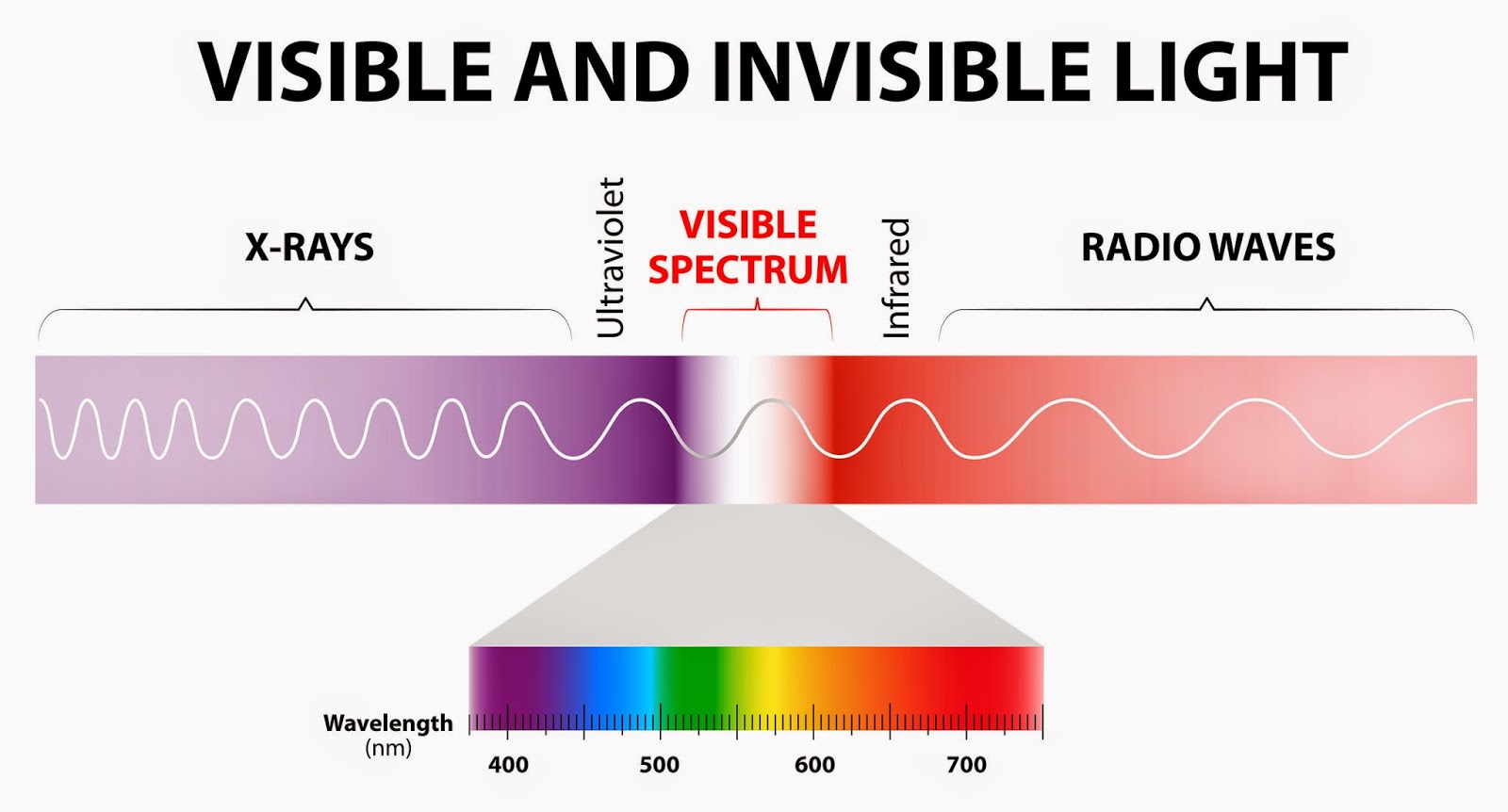 VISIBLE AND INVISIBLE LIGHT

X-RAYS

Ultraviolet

VISIBLE SPECTRUM

Infrared

RADIO WAVES

Wavelength (nm)

400

500

600

700